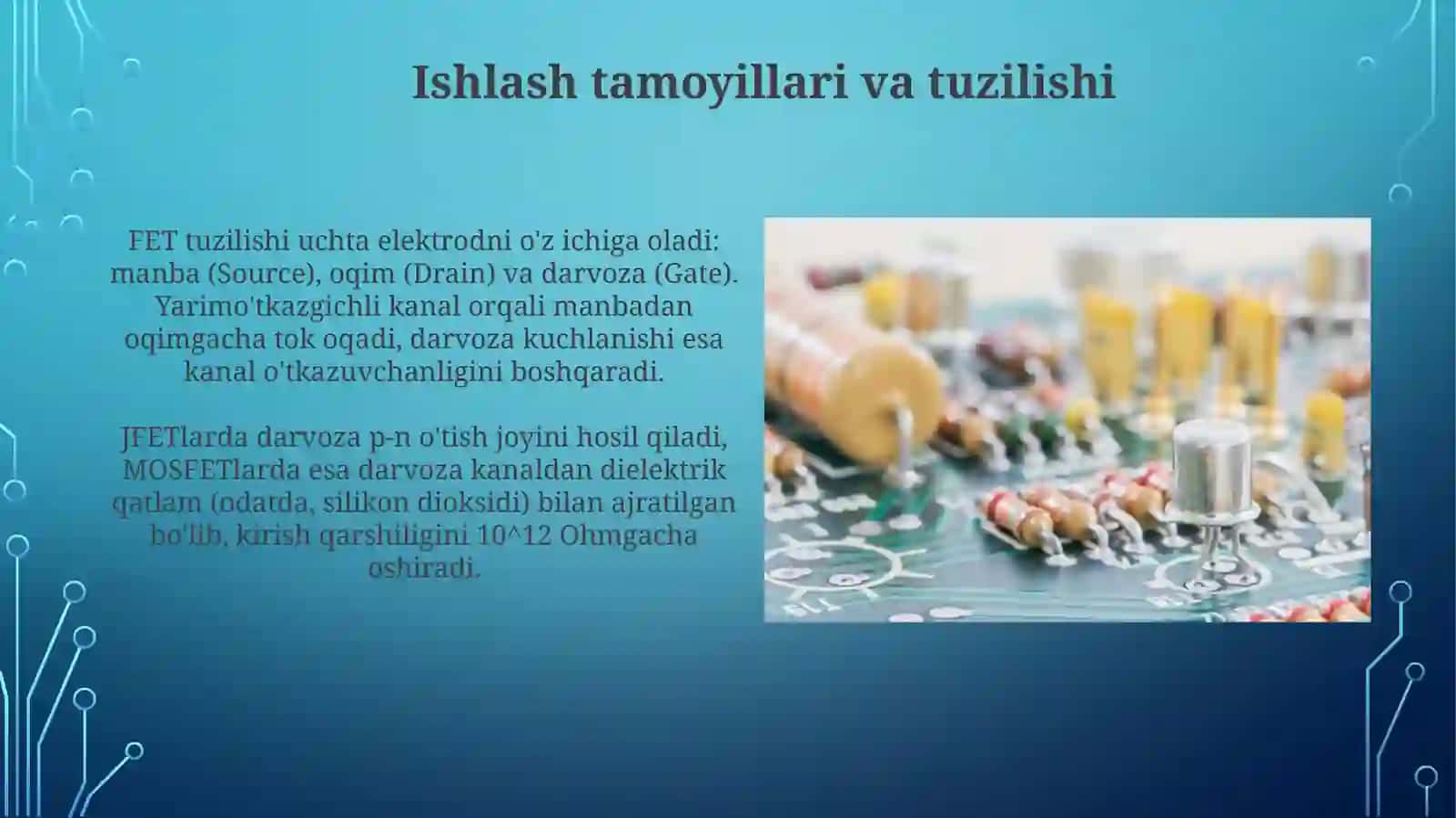 Ishlash tamoyillari va tuzilishi

FET tuzilishi uchta elektrodni o'z ichiga oladi: manba (Source), oqim (Drain) va darvoza (Gate). Yarimo'tkazgichli kanal orqali manbadan oqimgacha tok oqadi, darvoza kuchlanishi esa kanal o'tkazuvchanligini boshqaradi.

JFETlarda darvoza p-n o'tish joyini hosil qiladi, MOSFETlarda esa darvoza kanaldan dielektrik qatlam (odatda, silikon dioksidi) bilan ajratilgan bo'lib, kirish qarshiligini 10^12 Ohmgacha oshiradi.